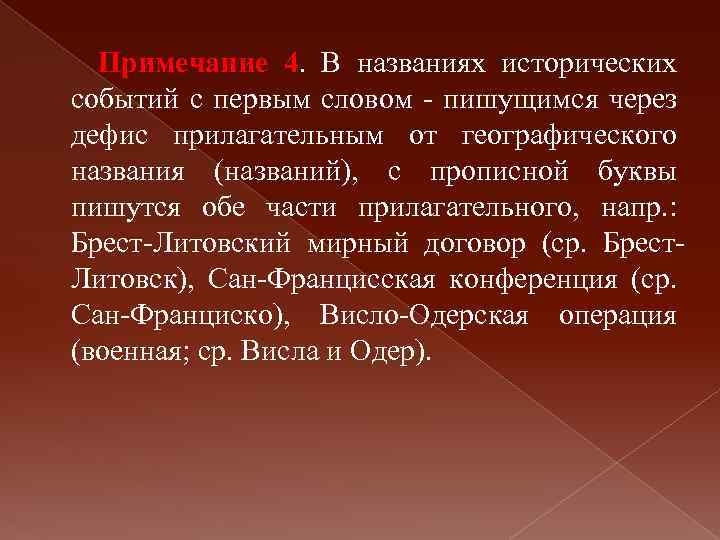 Примечание 4. В названиях исторических событий с первым словом - пишущимся через дефис прилагательным от географического названия (названий), с прописной буквы пишутся обе части прилагательного, напр.: Брест-Литовский мирный договор (ср. Брест-Литовск), Сан-Францисская конференция (ср. Сан-Франциско), Висло-Одерская операция (военная; ср. Висла и Одер).